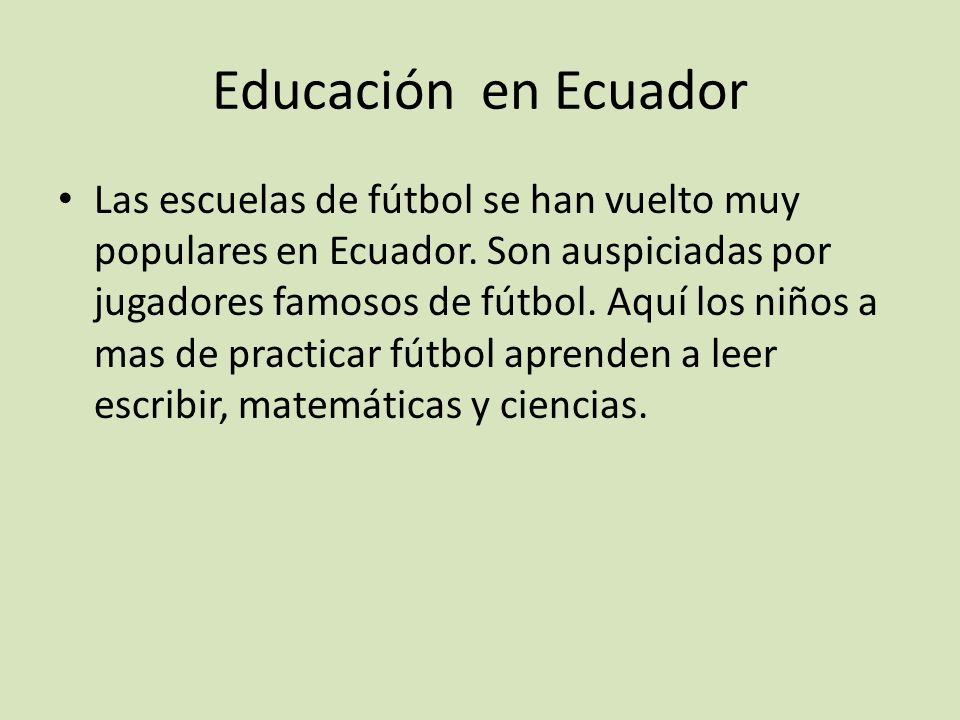 Educación  en Ecuador

• Las escuelas de fútbol se han vuelto muy populares en Ecuador. Son auspiciadas por jugadores famosos de fútbol. Aquí los niños a mas de practicar fútbol aprenden a leer escribir, matemáticas y ciencias.